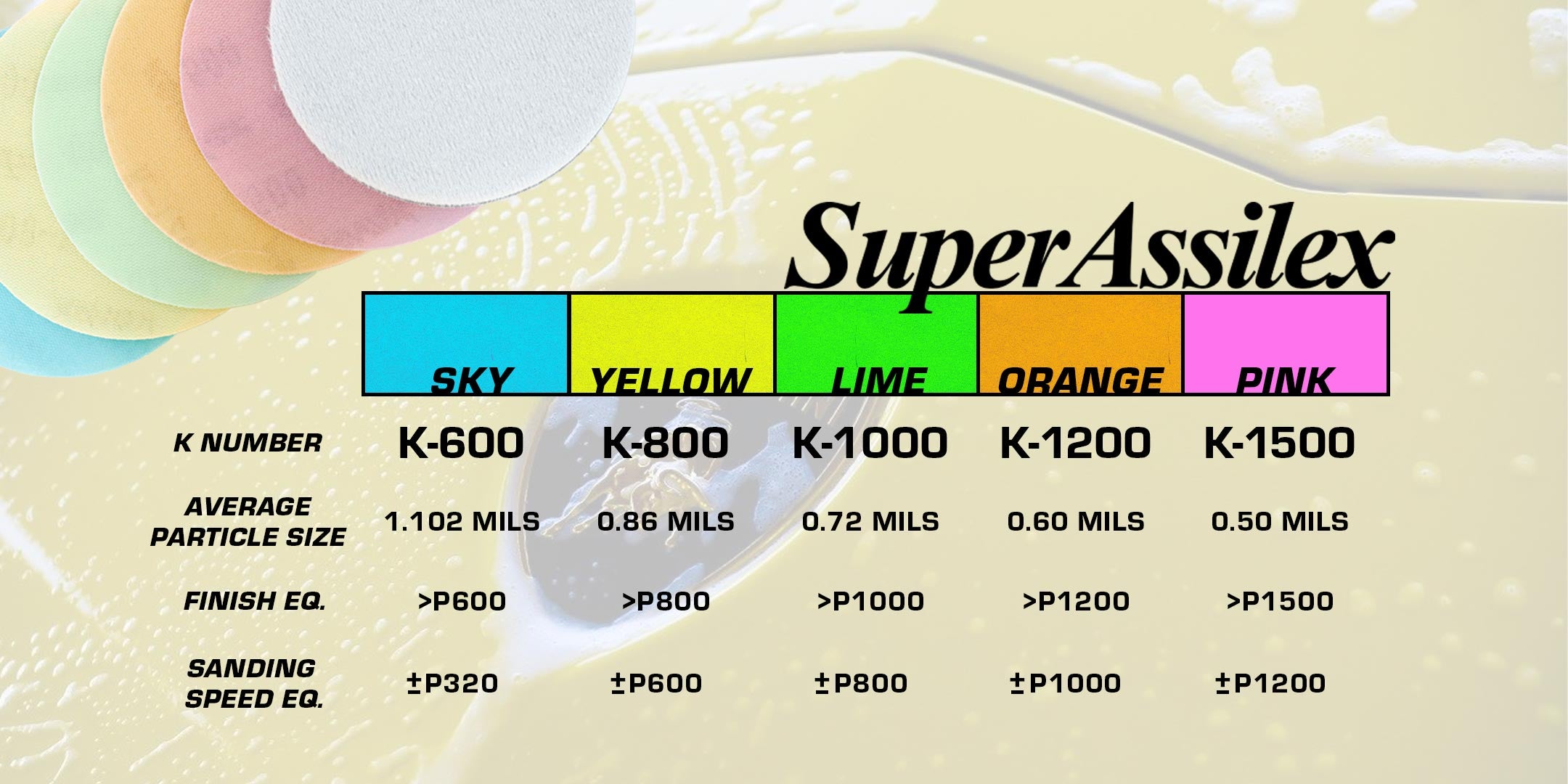 SuperAssilex

| | SKY | YELLOW | LIME | ORANGE | PINK |
|---|---|---|---|---|---|
| K NUMBER | K-600 | K-800 | K-1000 | K-1200 | K-1500 |
| AVERAGE PARTICLE SIZE | 1.102 MILS | 0.86 MILS | 0.72 MILS | 0.60 MILS | 0.50 MILS |
| FINISH EQ. | >P600 | >P800 | >P1000 | >P1200 | >P1500 |
| SANDING SPEED EQ. | ±P320 | ±P600 | ±P800 | ±P1000 | ±P1200 |